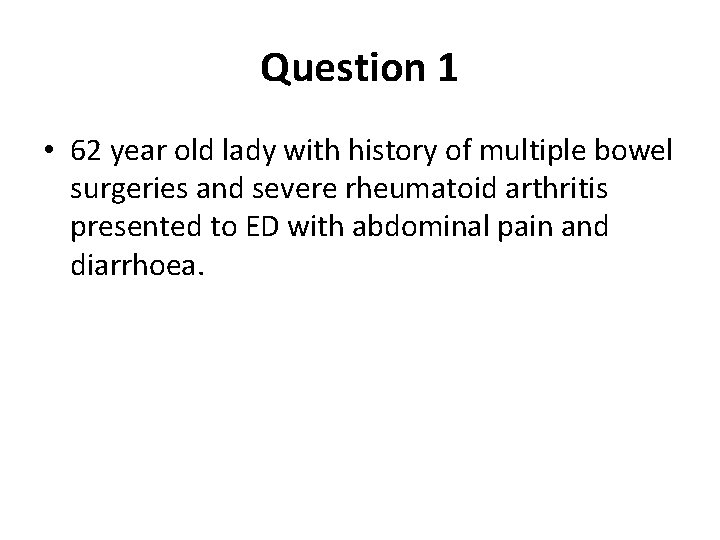 Question 1

• 62 year old lady with history of multiple bowel surgeries and severe rheumatoid arthritis presented to ED with abdominal pain and diarrhoea.